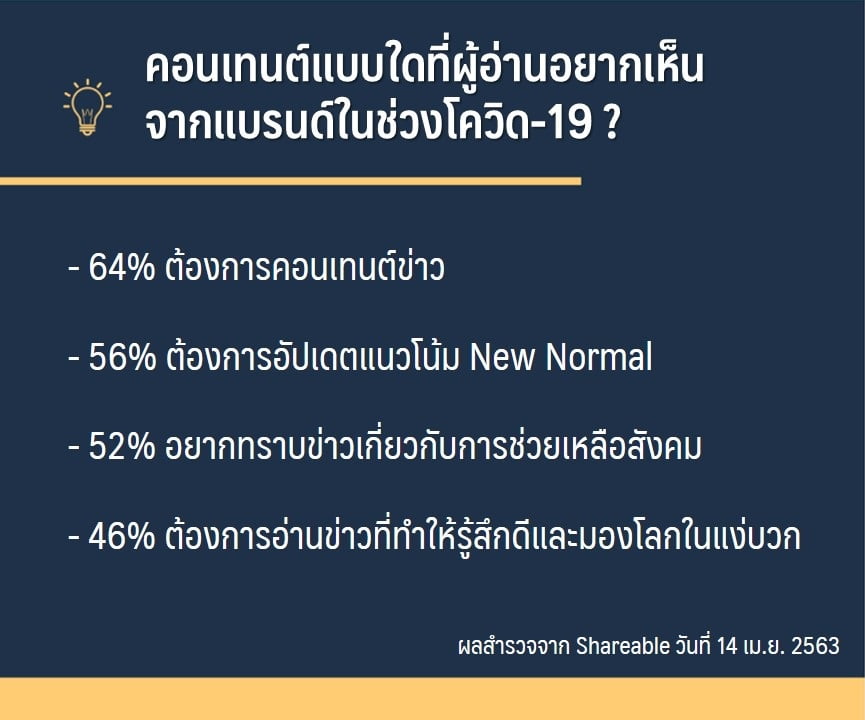 คอนเทนต์แบบใดที่ผู้อ่านอยากเห็นจากแบรนด์ในช่วงโควิด-19 ?

- 64% ต้องการคอนเทนต์ข่าว

- 56% ต้องการอัปเดตแนวโน้ม New Normal

- 52% อยากทราบข่าวเกี่ยวกับการช่วยเหลือสังคม

- 46% ต้องการอ่านข่าวที่ทำให้รู้สึกดีและมองโลกในแง่บวก

ผลสำรวจจาก Shareable วันที่ 14 เม.ย. 2563